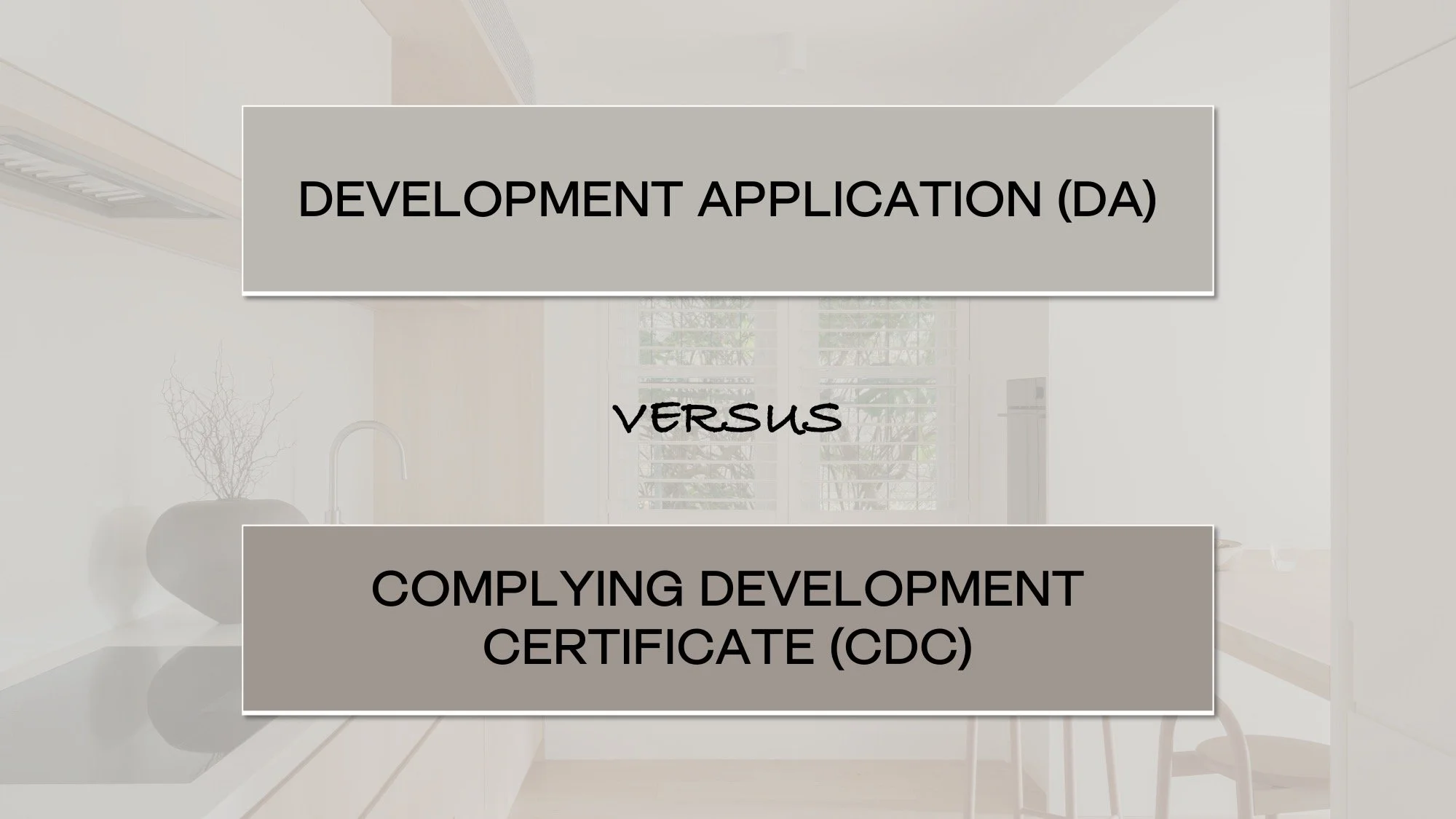 DEVELOPMENT APPLICATION (DA)

VERSUS

COMPLYING DEVELOPMENT CERTIFICATE (CDC)